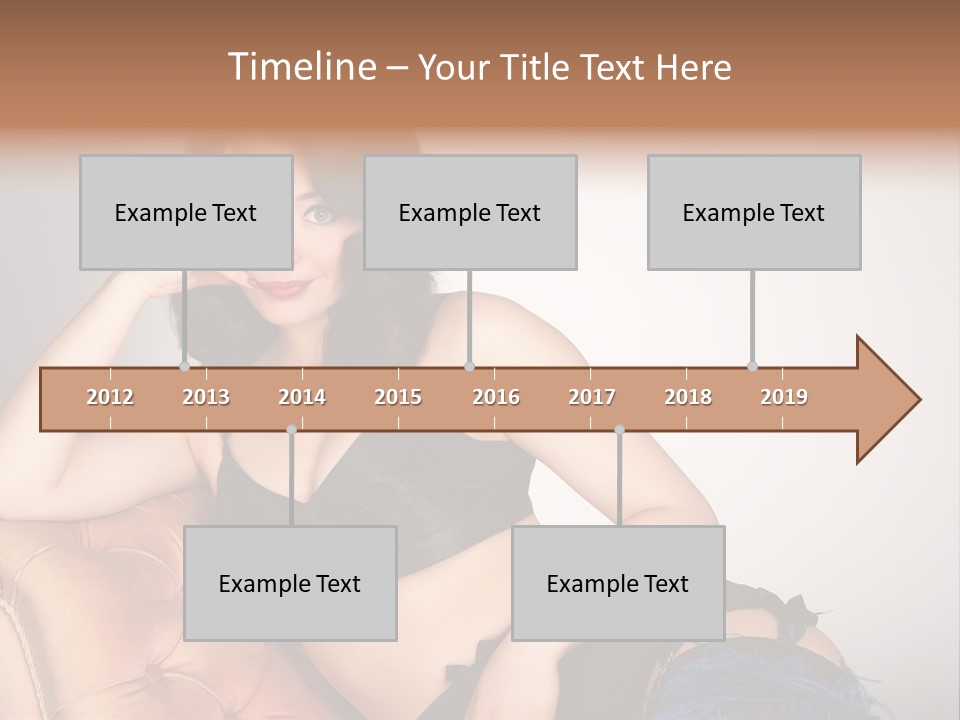 Timeline – Your Title Text Here

Example Text

Example Text

Example Text

2012 2013 2014 2015 2016 2017 2018 2019

Example Text

Example Text